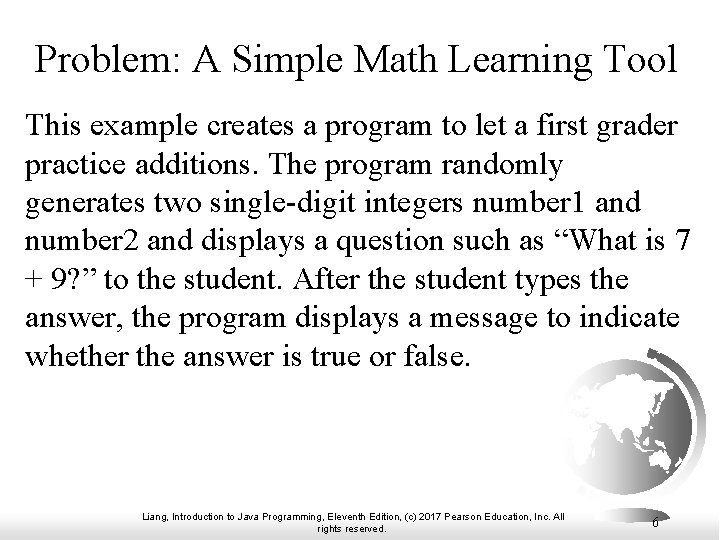 Problem: A Simple Math Learning Tool

This example creates a program to let a first grader practice additions. The program randomly generates two single-digit integers number1 and number2 and displays a question such as “What is 7 + 9?” to the student. After the student types the answer, the program displays a message to indicate whether the answer is true or false.

Liang, Introduction to Java Programming, Eleventh Edition, (c) 2017 Pearson Education, Inc. All rights reserved.

6